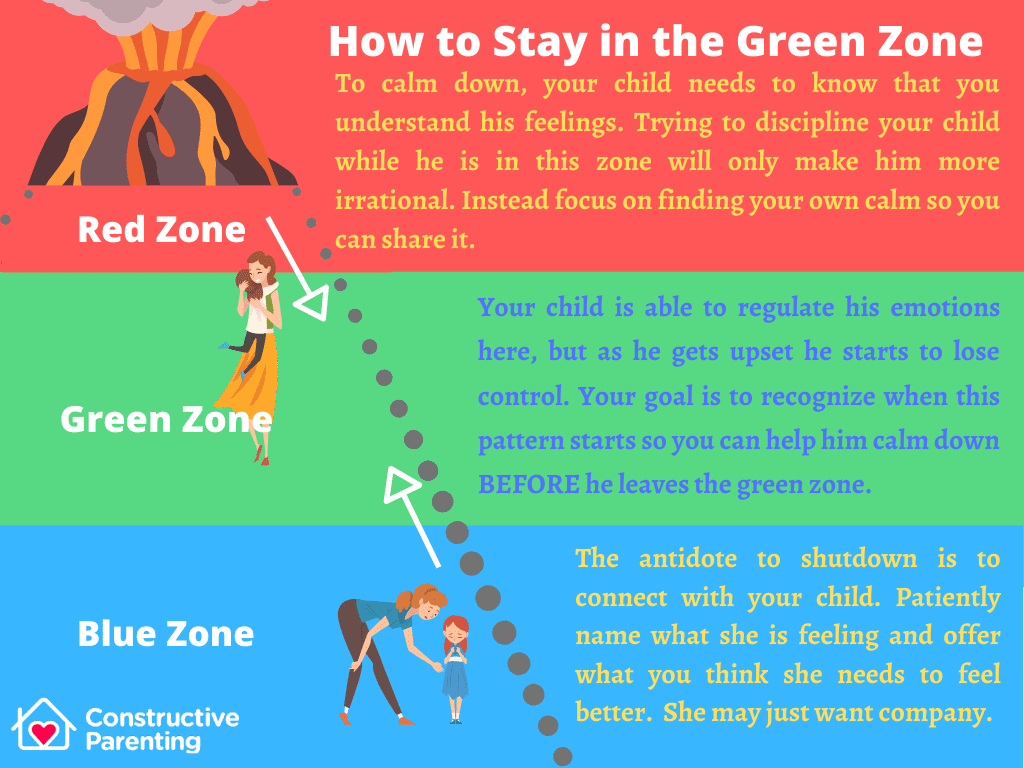 How to Stay in the Green Zone

To calm down, your child needs to know that you understand his feelings. Trying to discipline your child while he is in this zone will only make him more irrational. Instead focus on finding your own calm so you can share it.

Red Zone

Your child is able to regulate his emotions here, but as he gets upset he starts to lose control. Your goal is to recognize when this pattern starts so you can help him calm down BEFORE he leaves the green zone.

Green Zone

The antidote to shutdown is to connect with your child. Patiently name what she is feeling and offer what you think she needs to feel better. She may just want company.

Blue Zone

Constructive Parenting